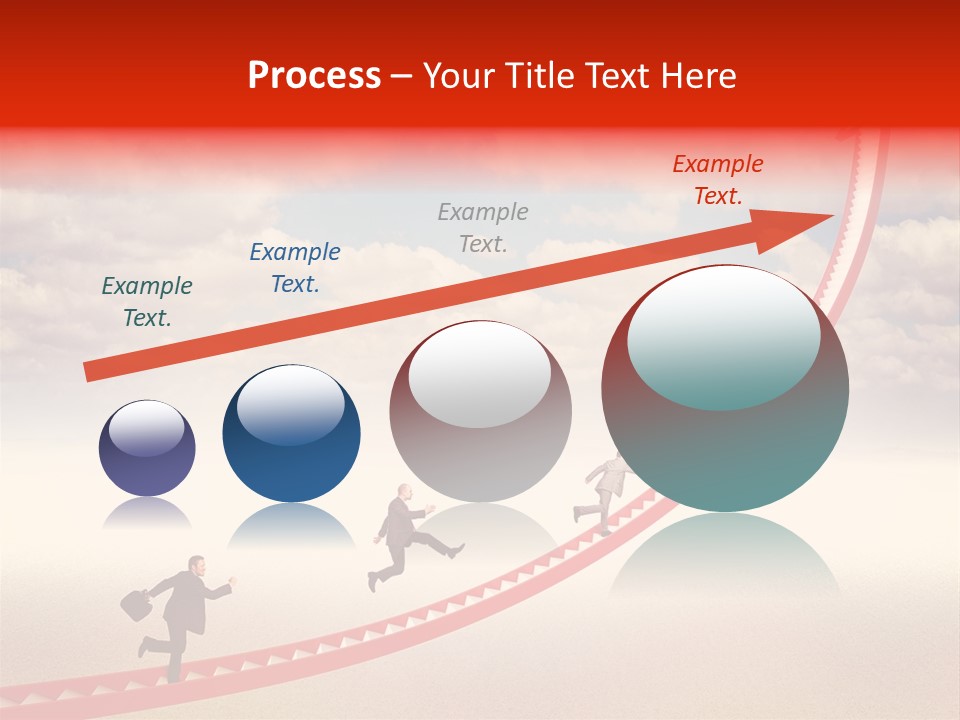 Process – Your Title Text Here

Example Text.

Example Text.

Example Text.

Example Text.